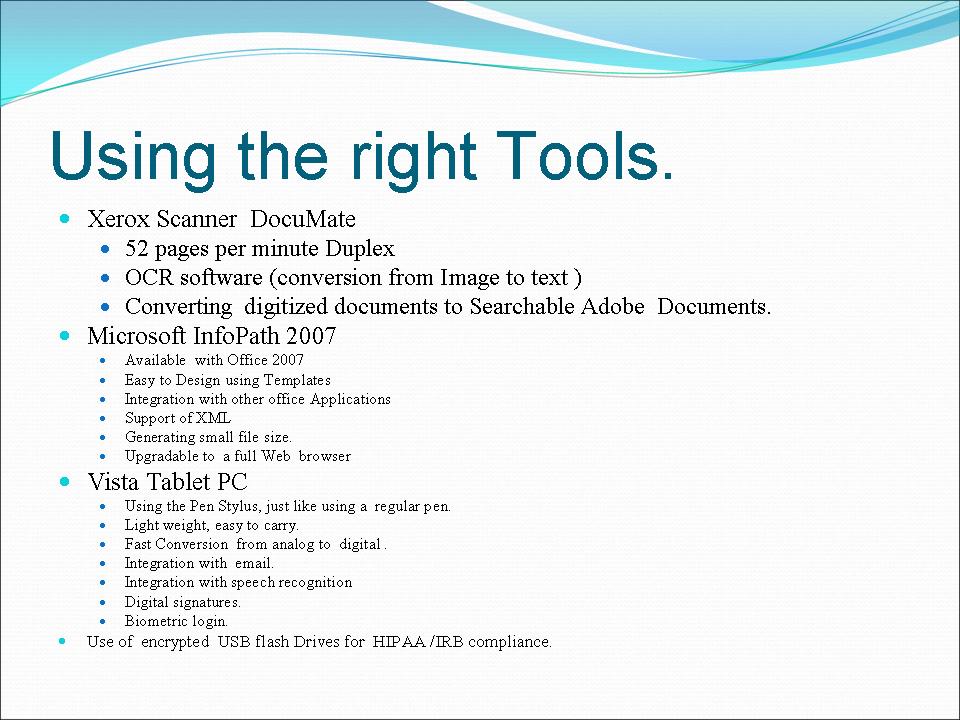 Using the right Tools.

- Xerox Scanner DocuMate
  - 52 pages per minute Duplex
  - OCR software (conversion from Image to text )
  - Converting digitized documents to Searchable Adobe Documents.
- Microsoft InfoPath 2007
  - Available with Office 2007
  - Easy to Design using Templates
  - Integration with other office Applications
  - Support of XML
  - Generating small file size.
  - Upgradable to a full Web browser
- Vista Tablet PC
  - Using the Pen Stylus, just like using a regular pen.
  - Light weight, easy to carry.
  - Fast Conversion from analog to digital .
  - Integration with email.
  - Integration with speech recognition
  - Digital signatures.
  - Biometric login.
- Use of encrypted USB flash Drives for HIPAA /IRB compliance.